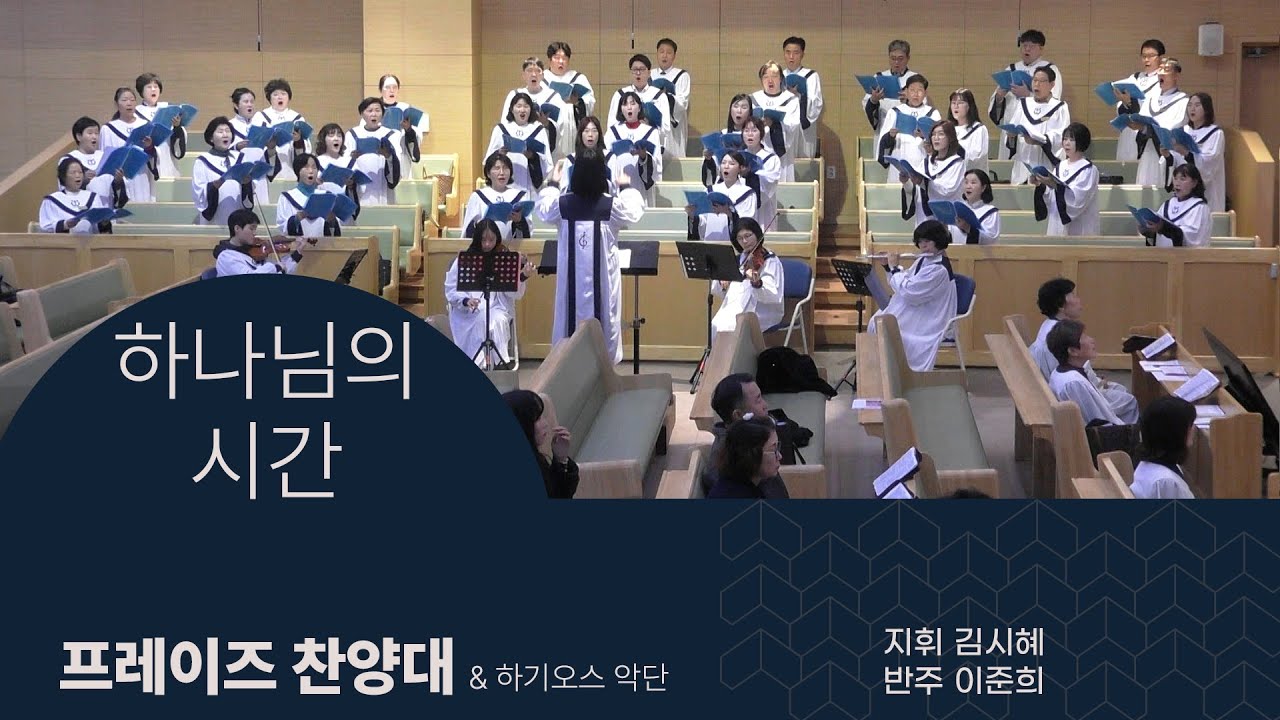 하나님의
시간

프레이즈 찬양대 & 하기오스 악단

지휘 김시혜
반주 이준희